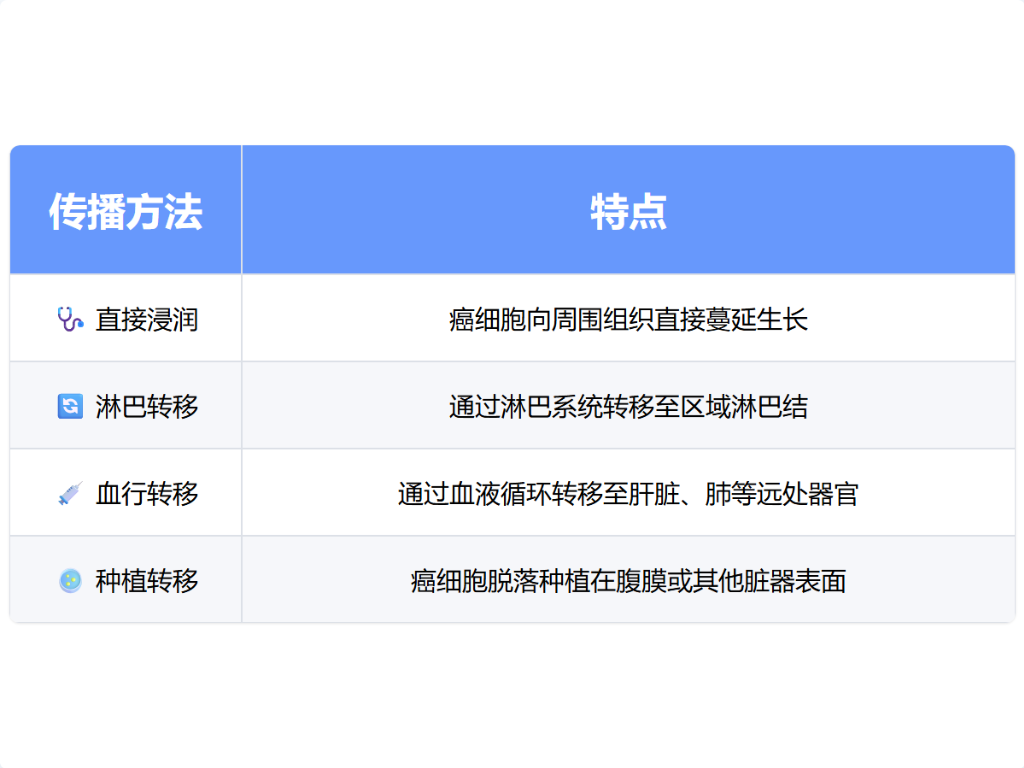 | 传播方法 | 特点 |
|---|---|
| 直接浸润 | 癌细胞向周围组织直接蔓延生长 |
| 淋巴转移 | 通过淋巴系统转移至区域淋巴结 |
| 血行转移 | 通过血液循环转移至肝脏、肺等远处器官 |
| 种植转移 | 癌细胞脱落种植在腹膜或其他脏器表面 |